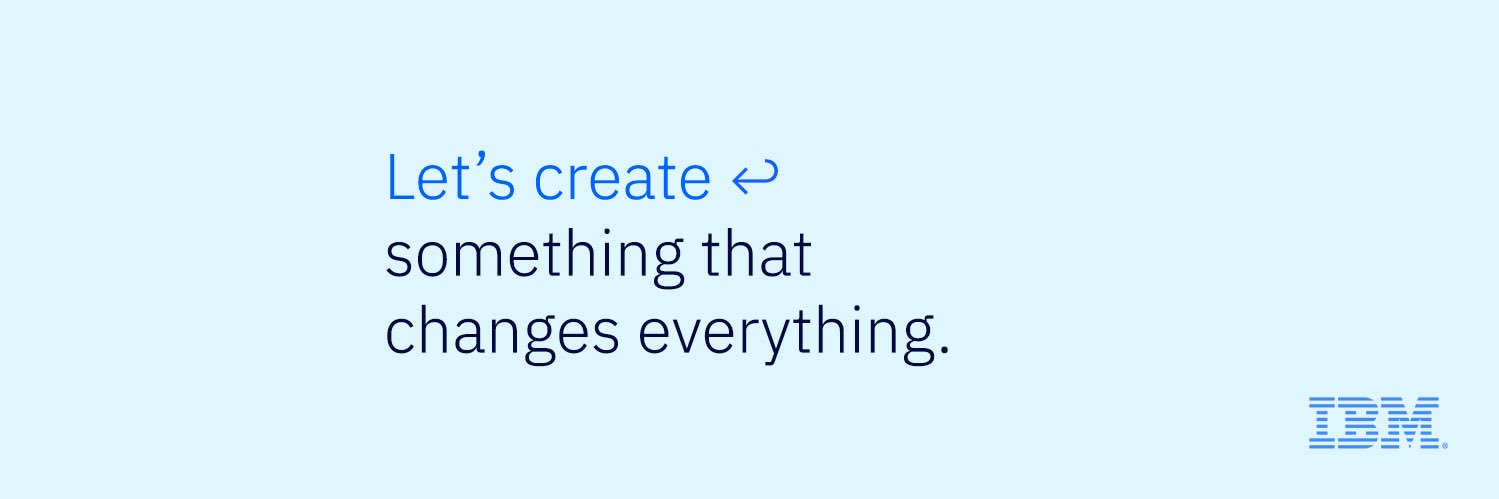 Let’s create ↩
something that
changes everything.

IBM®